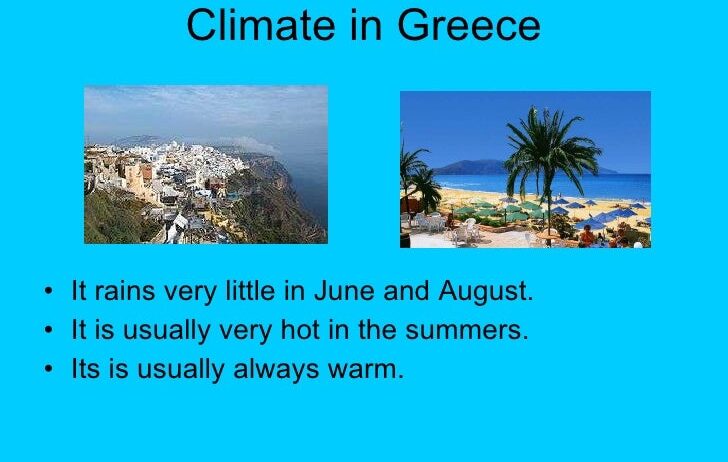 Climate in Greece

• It rains very little in June and August.
• It is usually very hot in the summers.
• Its is usually always warm.